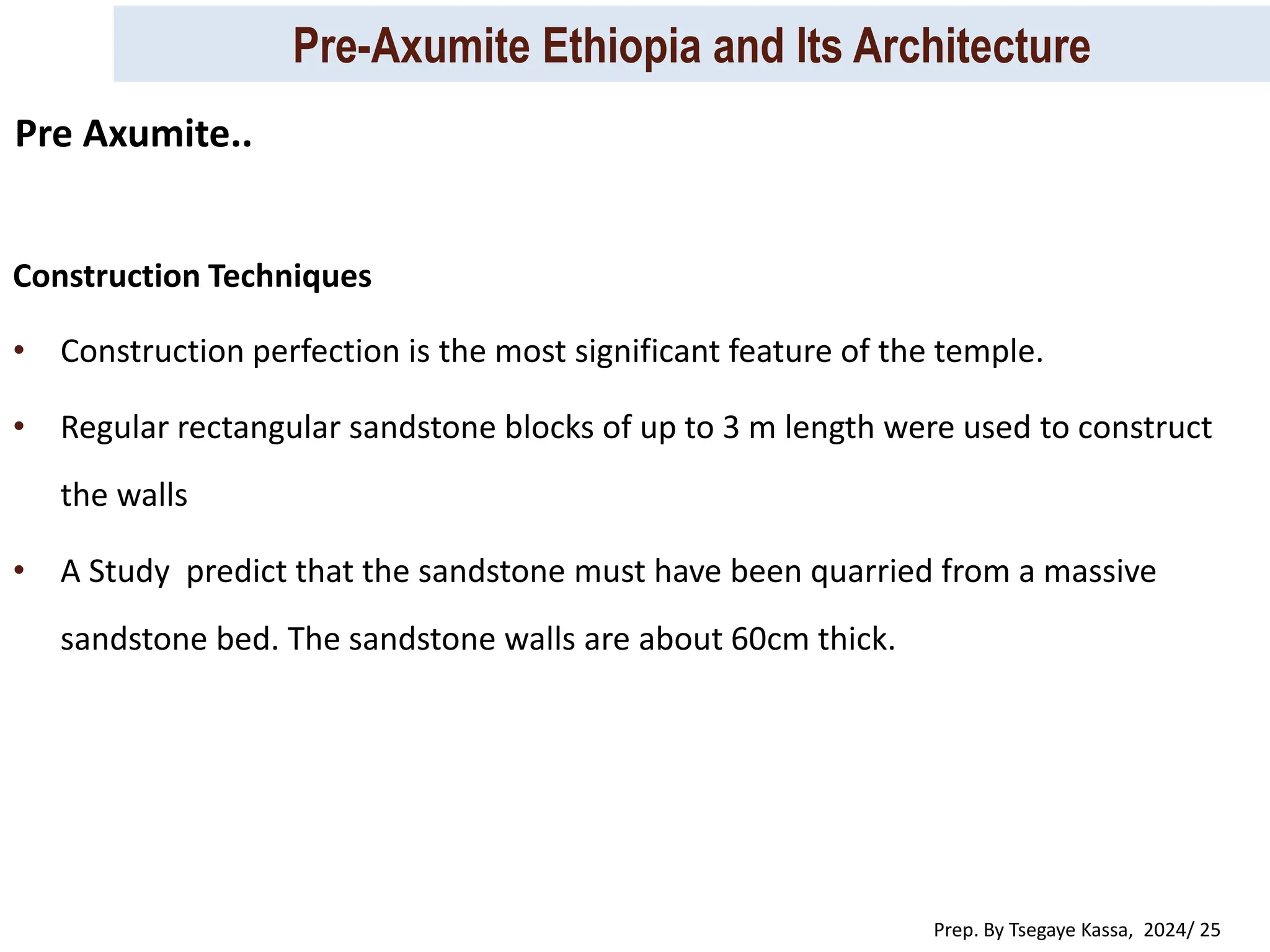 Pre-Axumite Ethiopia and Its Architecture

Pre Axumite..

Construction Techniques

• Construction perfection is the most significant feature of the temple.

• Regular rectangular sandstone blocks of up to 3 m length were used to construct the walls

• A Study predict that the sandstone must have been quarried from a massive sandstone bed. The sandstone walls are about 60cm thick.

Prep. By Tsegaye Kassa, 2024/ 25